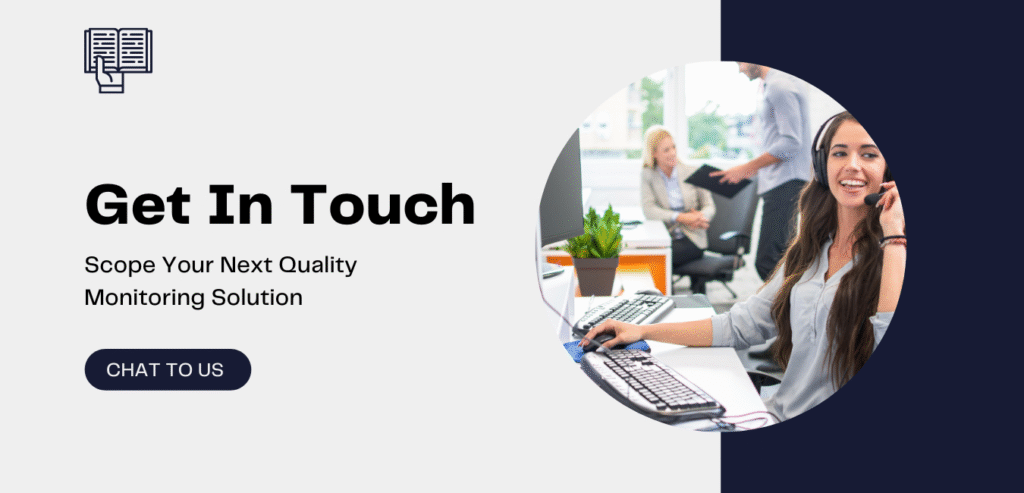 Get In Touch

Scope Your Next Quality Monitoring Solution

CHAT TO US